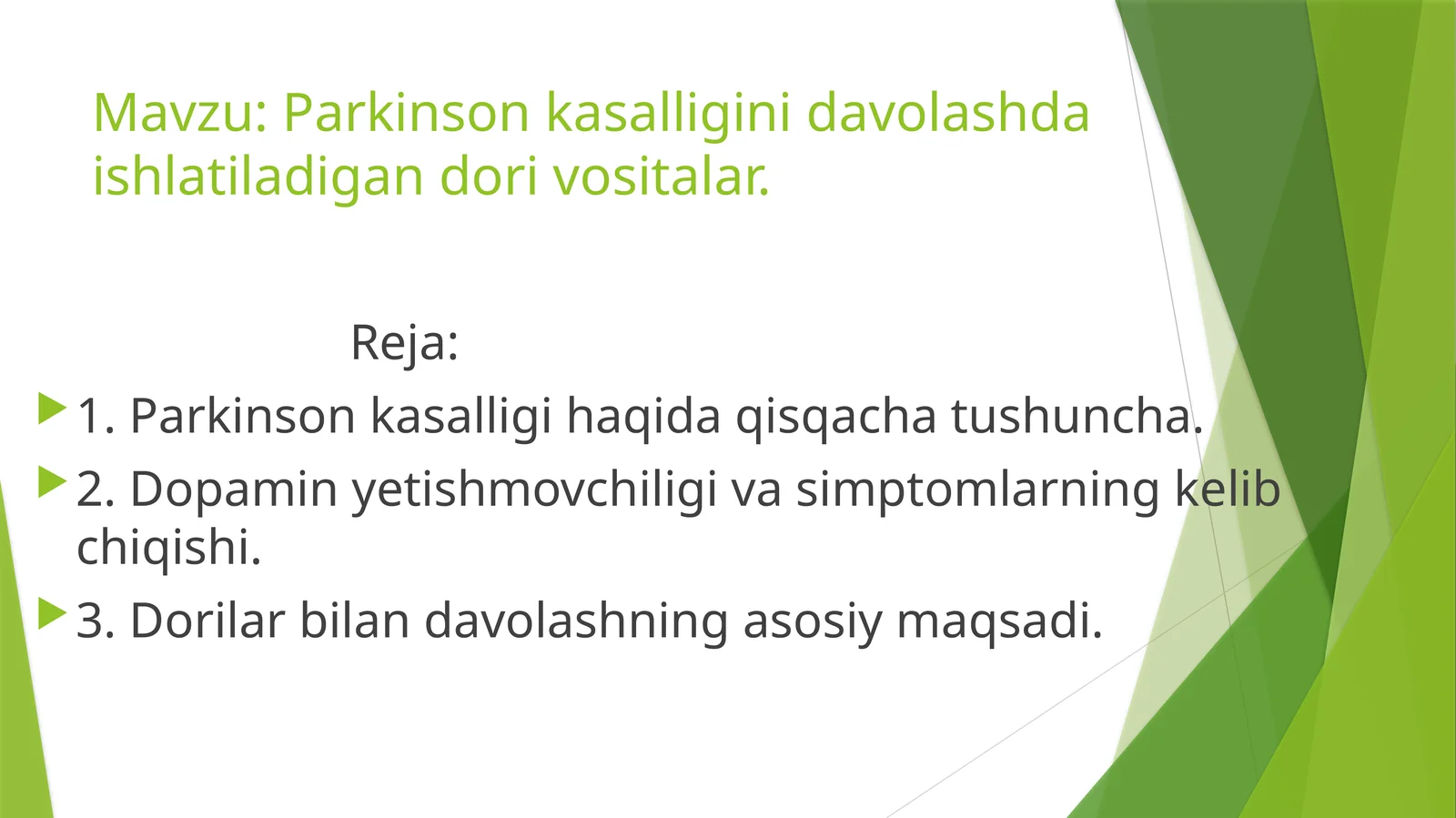 Mavzu: Parkinson kasalligini davolashda ishlatiladigan dori vositalar.

Reja:

1. Parkinson kasalligi haqida qisqacha tushuncha.

2. Dopamin yetishmovchiligi va simptomlarning kelib chiqishi.

3. Dorilar bilan davolashning asosiy maqsadi.